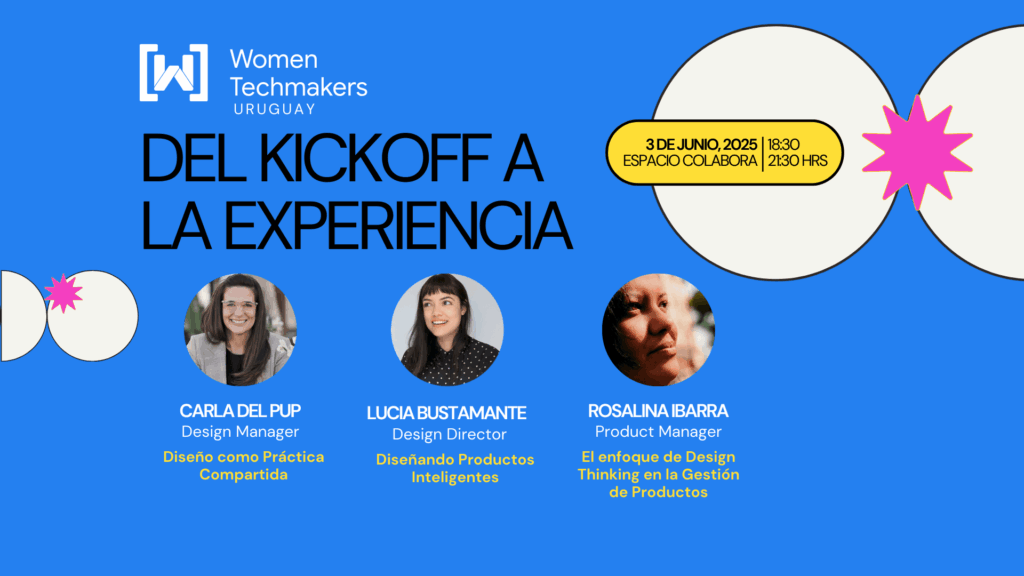 Women Techmakers
URUGUAY

DEL KICKOFF A LA EXPERIENCIA

3 DE JUNIO, 2025
ESPACIO COLABORA

18:30
21:30 HRS

CARLA DEL PUP
Design Manager
Diseño como Práctica Compartida

LUCIA BUSTAMANTE
Design Director
Diseñando Productos Inteligentes

ROSALINA IBARRA
Product Manager
El enfoque de Design Thinking en la Gestión de Productos